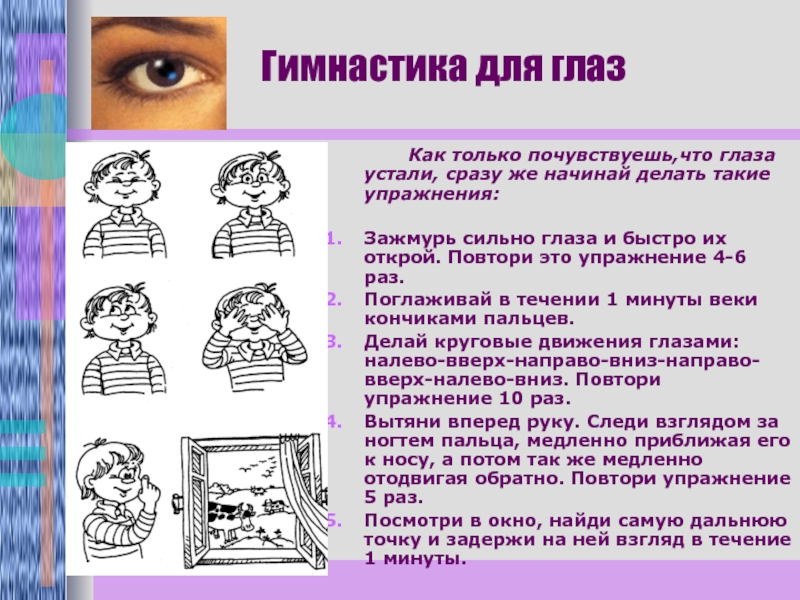 Гимнастика для глаз

Как только почувствуешь,что глаза устали, сразу же начинай делать такие упражнения:

1. Зажмурь сильно глаза и быстро их открой. Повтори это упражнение 4-6 раз.
2. Поглаживай в течении 1 минуты веки кончиками пальцев.
3. Делай круговые движения глазами: налево-вверх-направо-вниз-направо-вверх-налево-вниз. Повтори упражнение 10 раз.
4. Вытяни вперед руку. Следи взглядом за ногтем пальца, медленно приближая его к носу, а потом так же медленно отодвигая обратно. Повтори упражнение 5 раз.
5. Посмотри в окно, найди самую дальнюю точку и задержи на ней взгляд в течение 1 минуты.